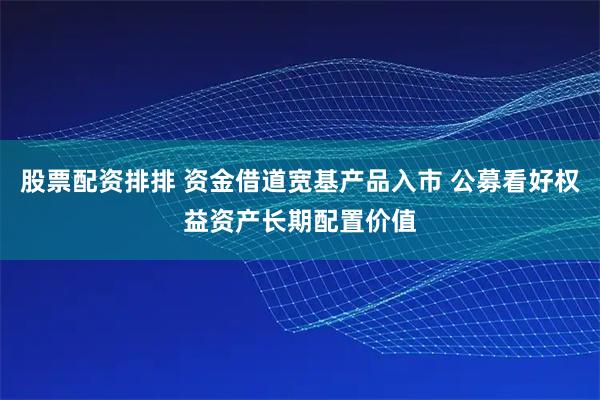 股票配资排排 资金借道宽基产品入市 公募看好权益资产长期配置价值